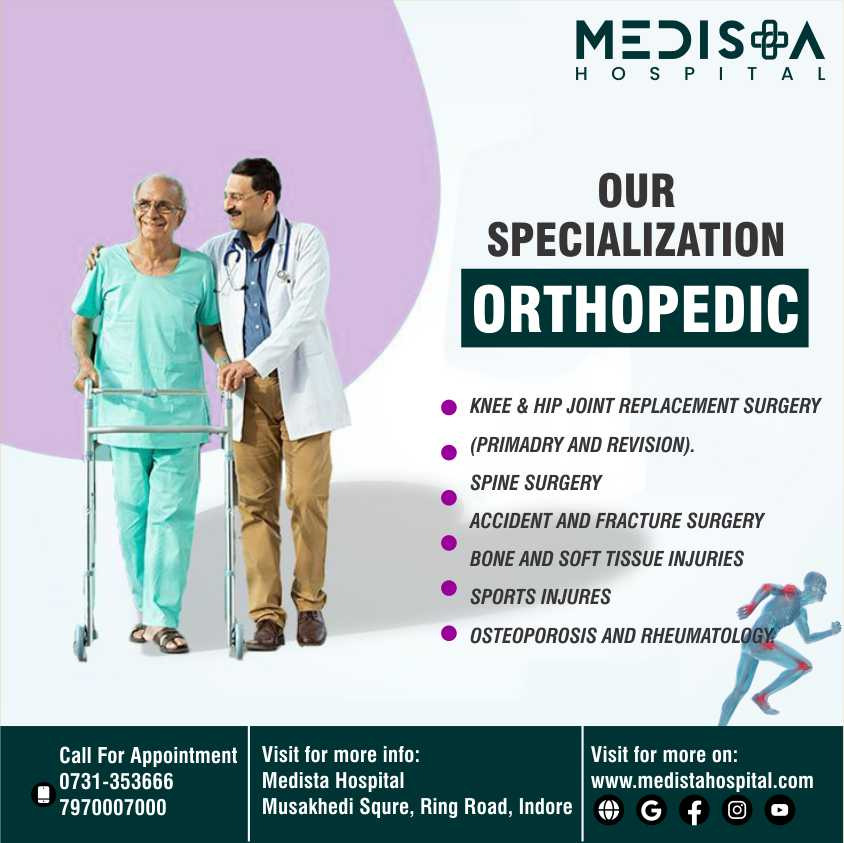 MEDISTA
HOSPITAL

OUR SPECIALIZATION
ORTHOPEDIC

KNEE & HIP JOINT REPLACEMENT SURGERY
(PRIMADRY AND REVISION).
SPINE SURGERY
ACCIDENT AND FRACTURE SURGERY
BONE AND SOFT TISSUE INJURIES
SPORTS INJURES
OSTEOPOROSIS AND RHEUMATOLOGY.

Call For Appointment
0731-353666
7970007000

Visit for more info:
Medista Hospital
Musakhedi Squre, Ring Road, Indore

Visit for more on:
www.medistahospital.com